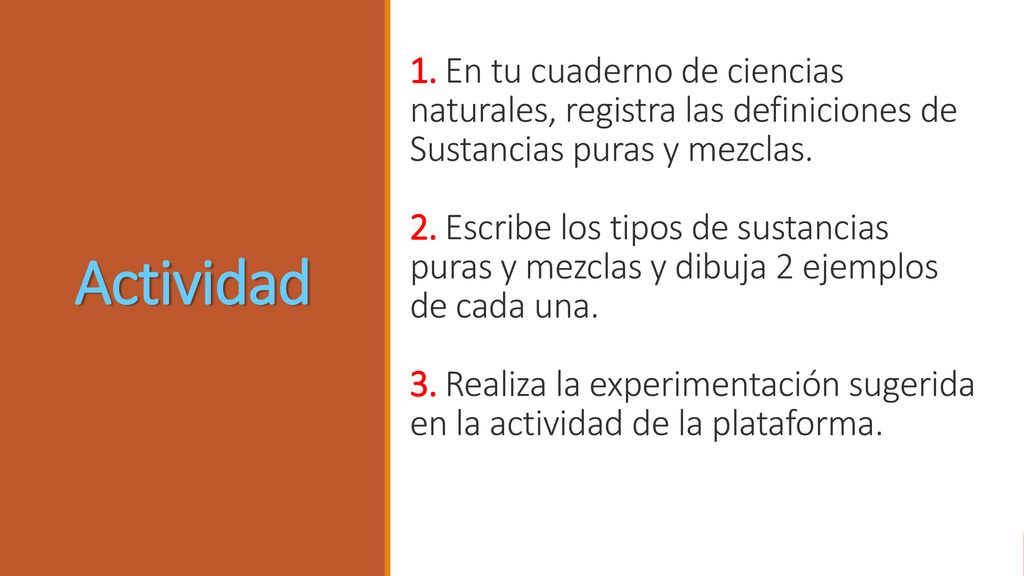 Actividad

1. En tu cuaderno de ciencias naturales, registra las definiciones de Sustancias puras y mezclas.

2. Escribe los tipos de sustancias puras y mezclas y dibuja 2 ejemplos de cada una.

3. Realiza la experimentación sugerida en la actividad de la plataforma.